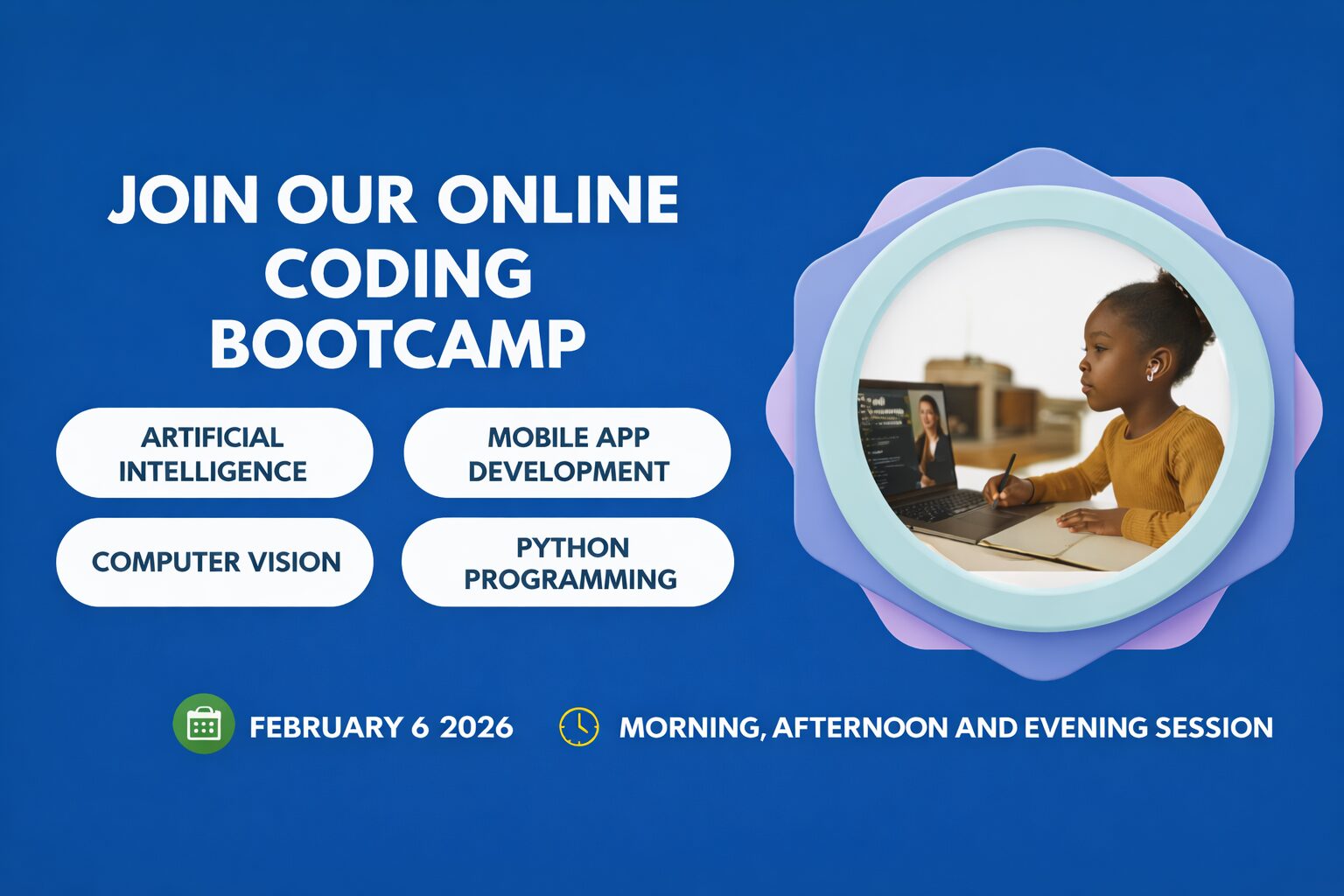 JOIN OUR ONLINE CODING BOOTCAMP

ARTIFICIAL INTELLIGENCE

MOBILE APP DEVELOPMENT

COMPUTER VISION

PYTHON PROGRAMMING

FEBRUARY 6 2026

MORNING, AFTERNOON AND EVENING SESSION